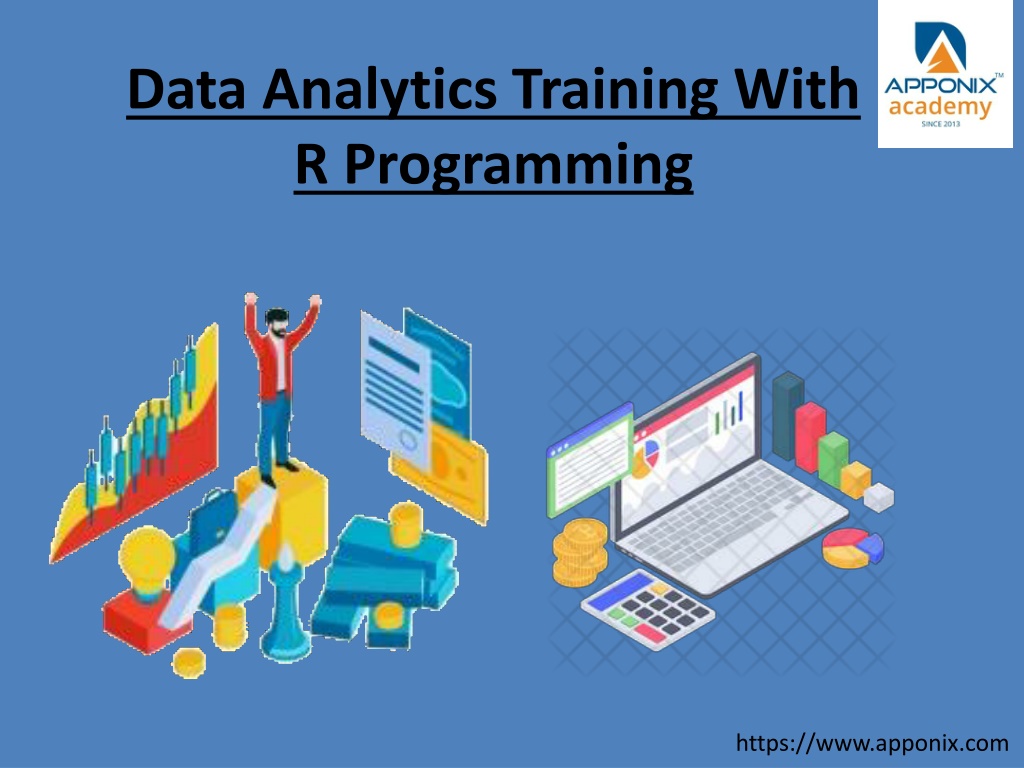 Data Analytics Training With R Programming

APPONIX™
academy
SINCE 2013

https://www.apponix.com